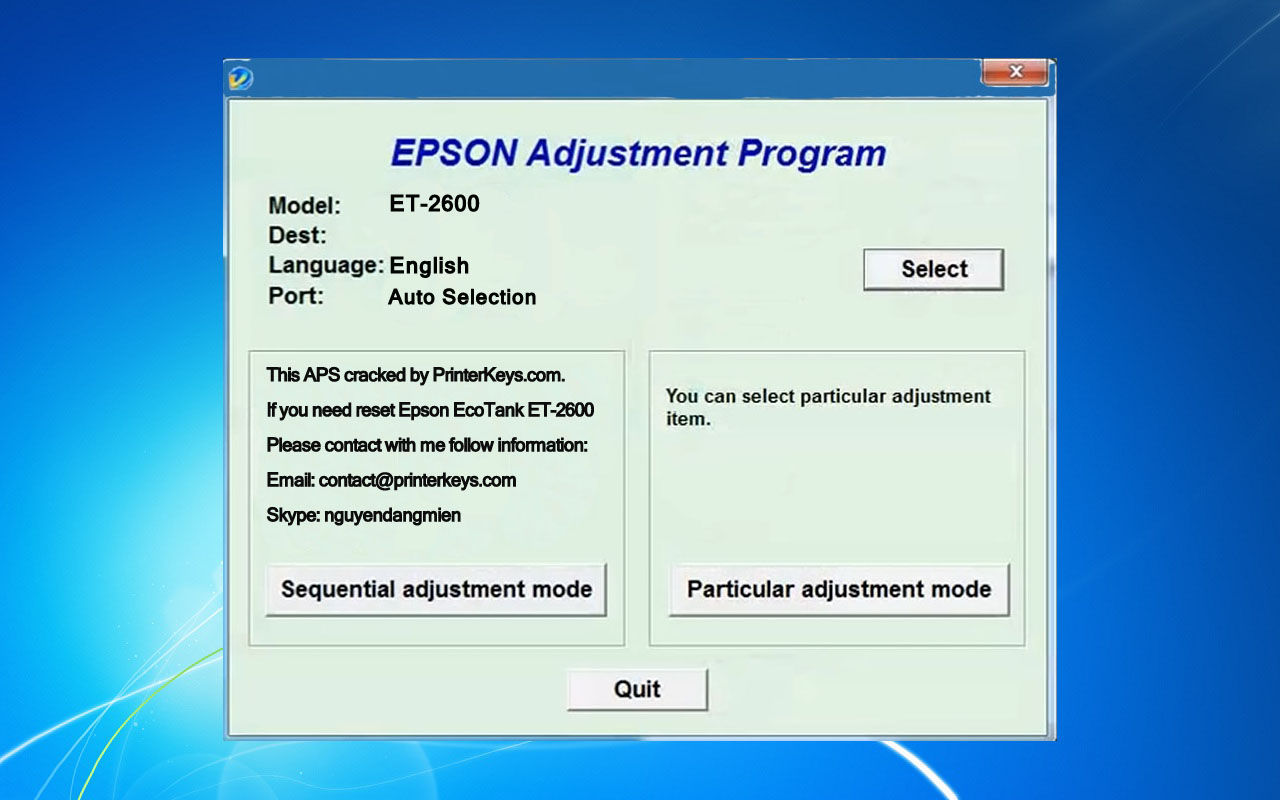 EPSON Adjustment Program

Model: ET-2600
Dest:
Language: English
Port: Auto Selection

Select

This APS cracked by PrinterKeys.com.
If you need reset Epson EcoTank ET-2600
Please contact with me follow information:
Email: contact@printerkeys.com
Skype: nguyendangmien

Sequential adjustment mode

You can select particular adjustment item.

Particular adjustment mode

Quit